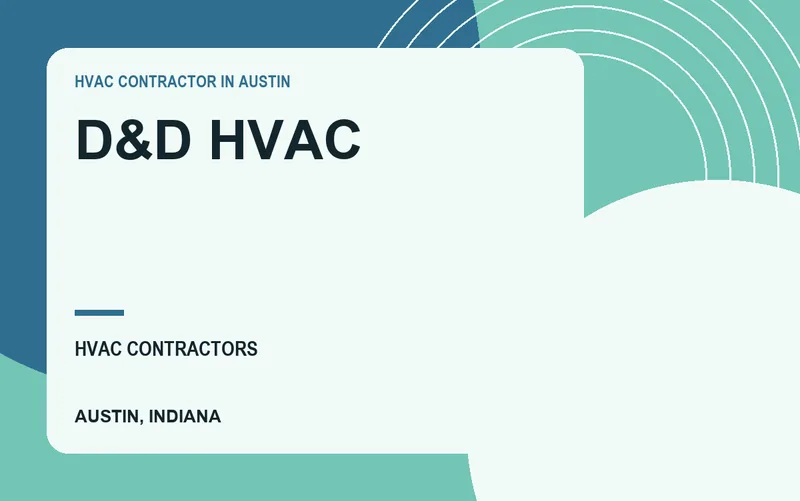 HVAC CONTRACTOR IN AUSTIN

D&D HVAC

HVAC CONTRACTORS

AUSTIN, INDIANA